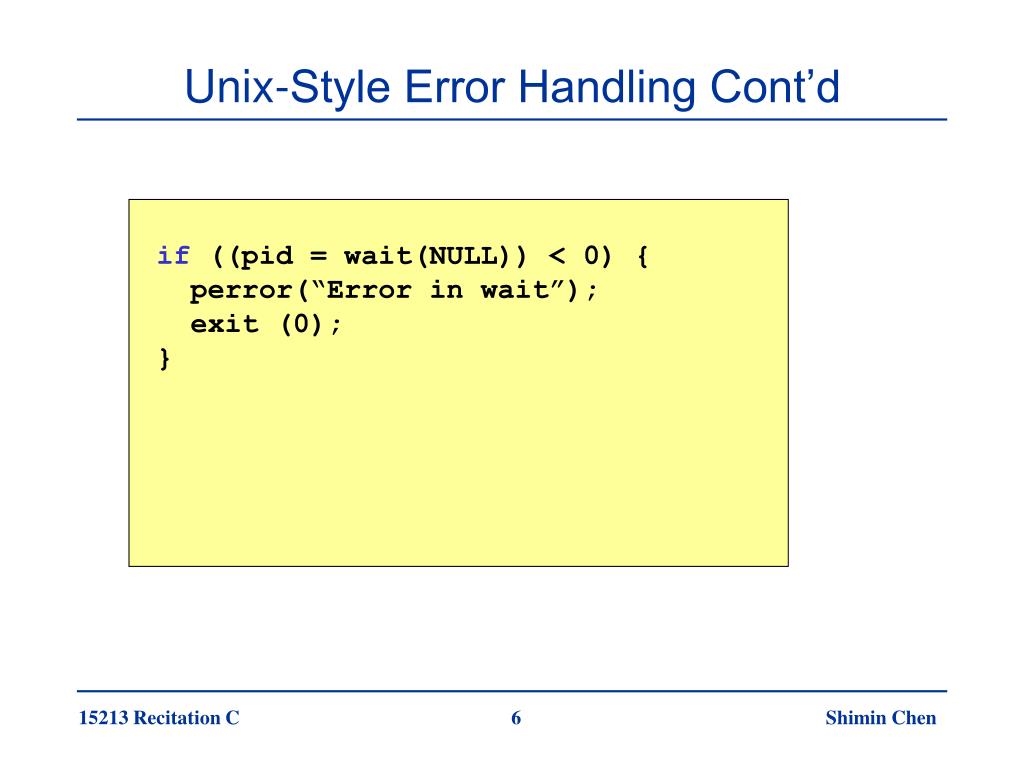 Unix-Style Error Handling Cont’d

if ((pid = wait(NULL)) < 0) {
  perror(“Error in wait”);
  exit (0);
}

15213 Recitation C

6

Shimin Chen